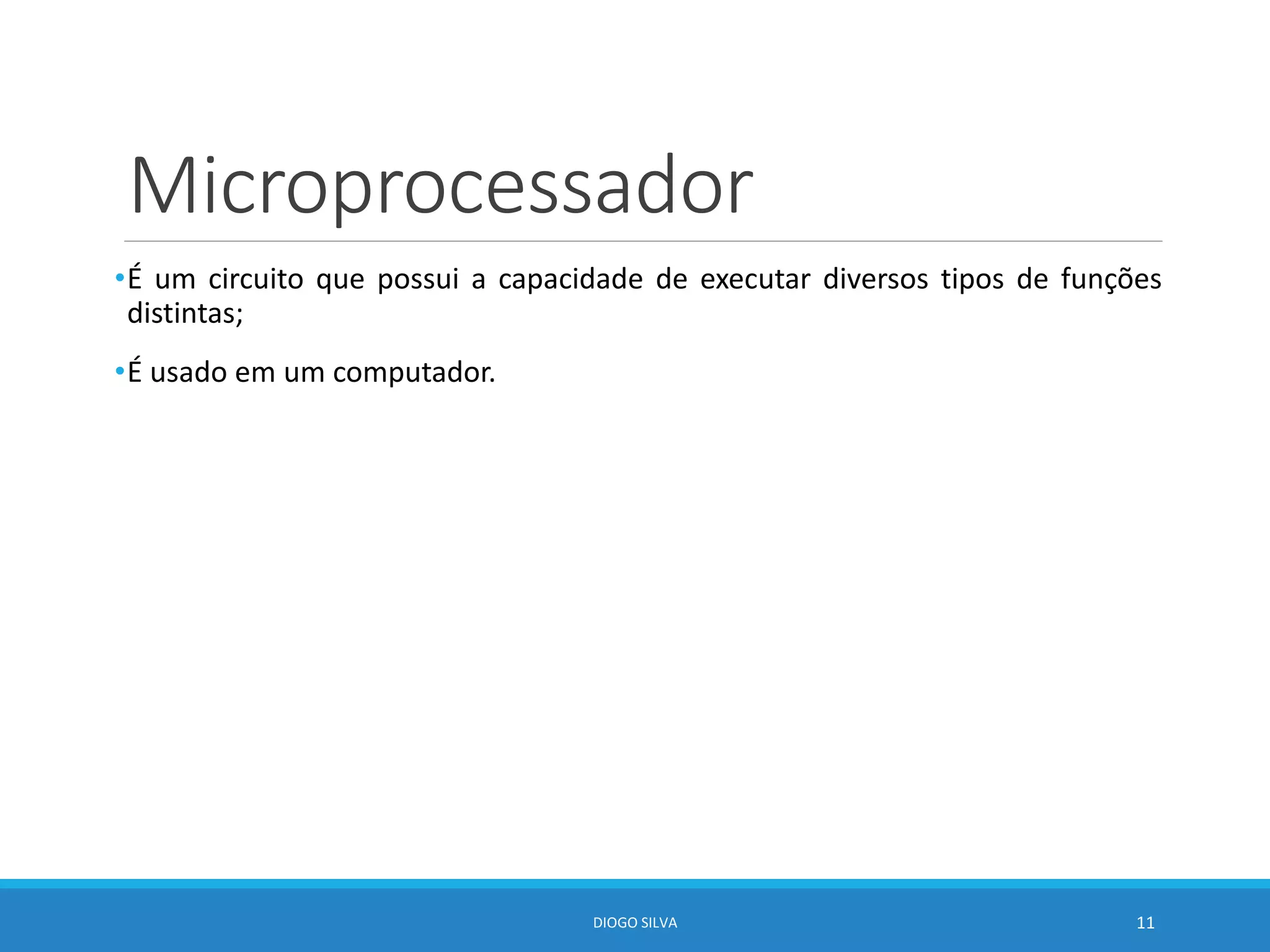 Microprocessador

•É um circuito que possui a capacidade de executar diversos tipos de funções distintas;

•É usado em um computador.

DIOGO SILVA

11